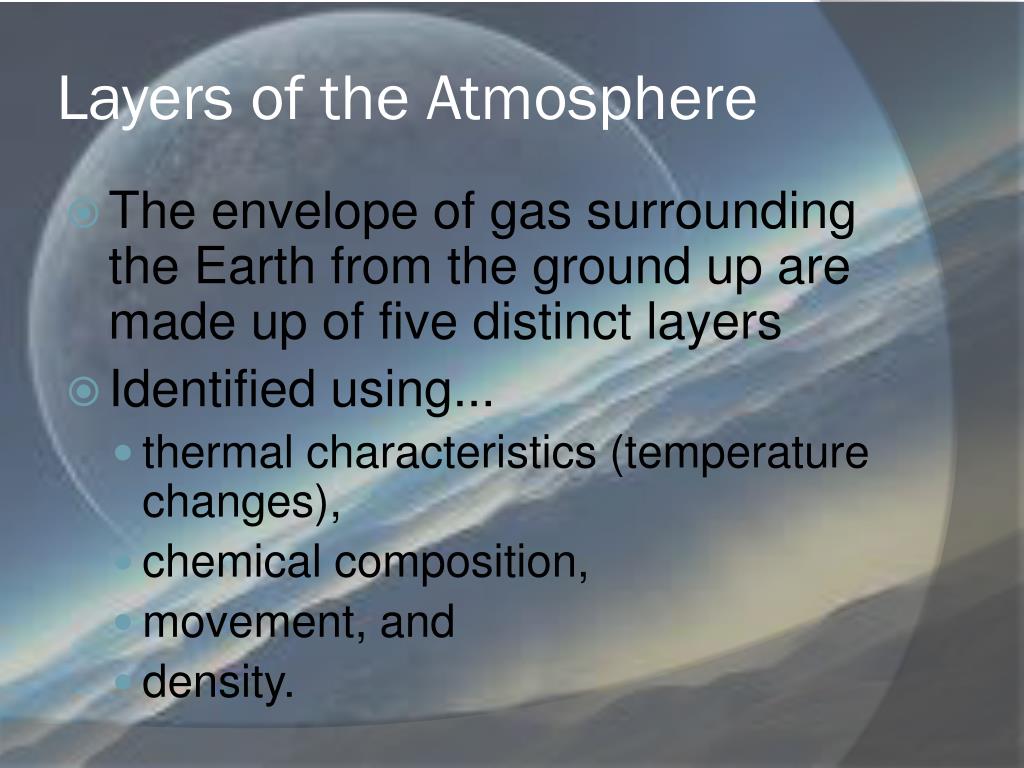 Layers of the Atmosphere

The envelope of gas surrounding the Earth from the ground up are made up of five distinct layers

Identified using...

thermal characteristics (temperature changes),

chemical composition,

movement, and

density.